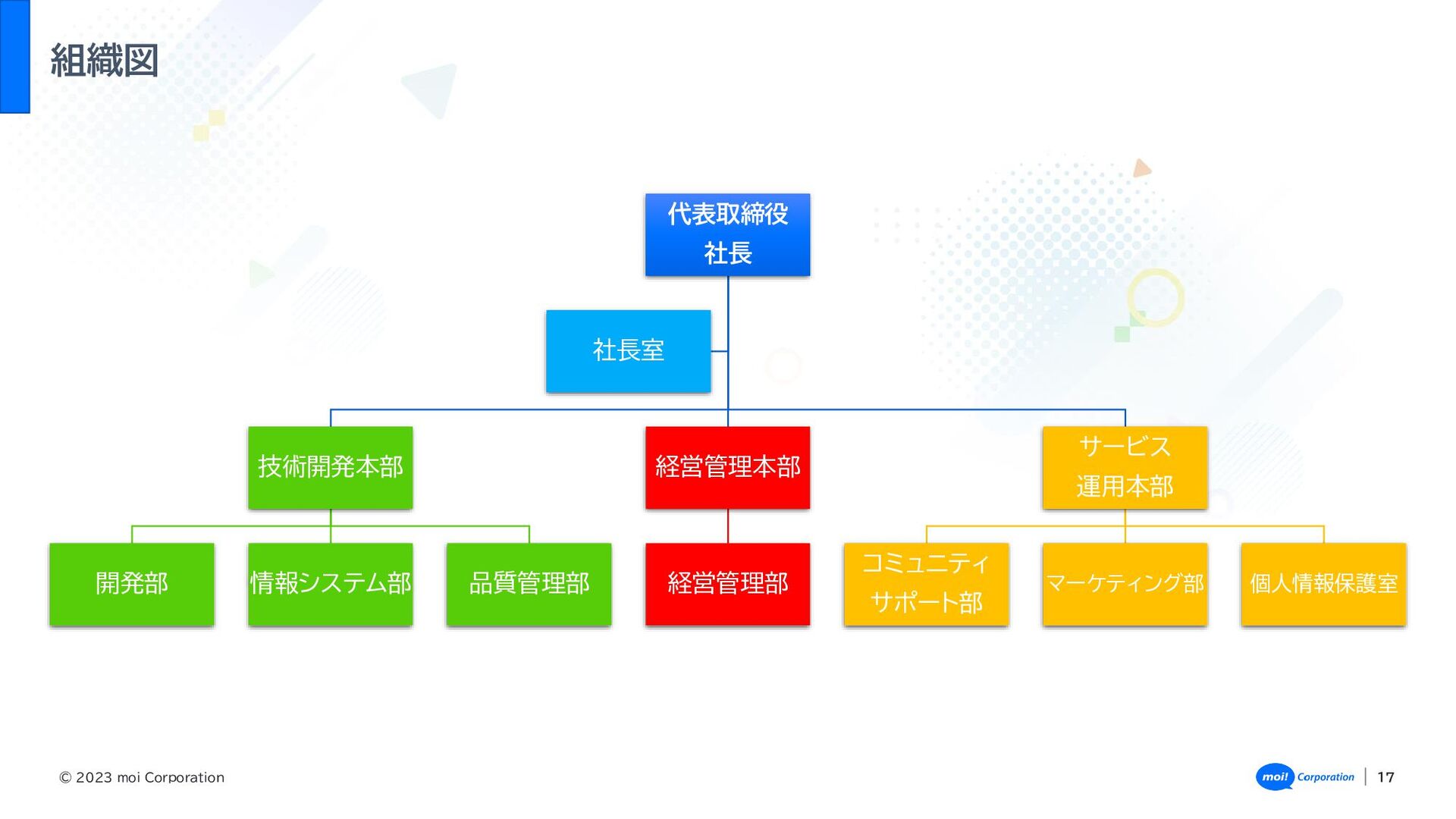 組織図

代表取締役
社長

社長室

技術開発本部

経営管理本部

サービス
運用本部

開発部

情報システム部

品質管理部

経営管理部

コミュニティ
サポート部

マーケティング部

個人情報保護室

© 2023 moi Corporation

moi! Corporation | 17